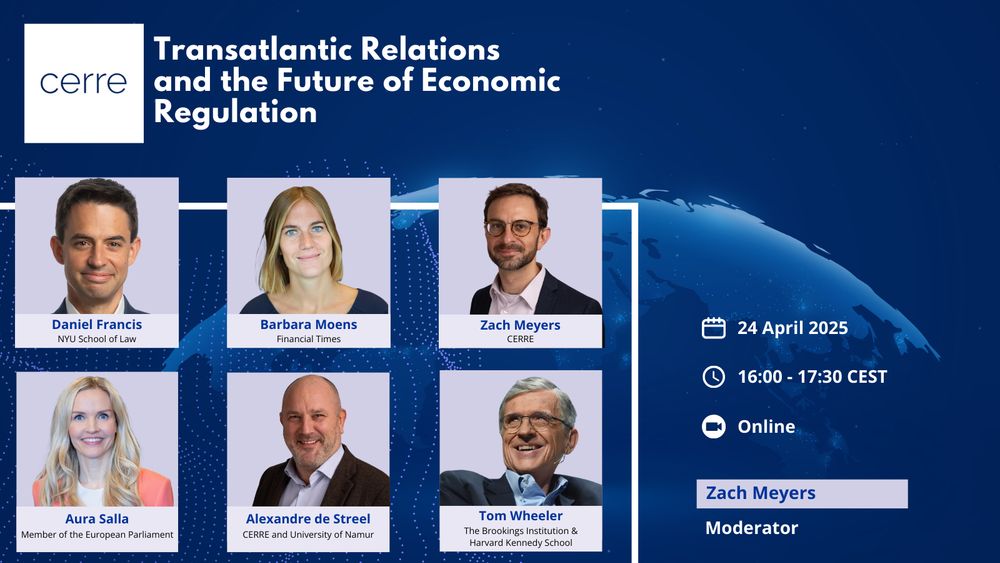 cerre

Transatlantic Relations and the Future of Economic Regulation

Daniel Francis
NYU School of Law

Barbara Moens
Financial Times

Zach Meyers
CERRE

Aura Salla
Member of the European Parliament

Alexandre de Streel
CERRE and University of Namur

Tom Wheeler
The Brookings Institution & Harvard Kennedy School

24 April 2025

16:00 - 17:30 CEST

Online

Zach Meyers

Moderator